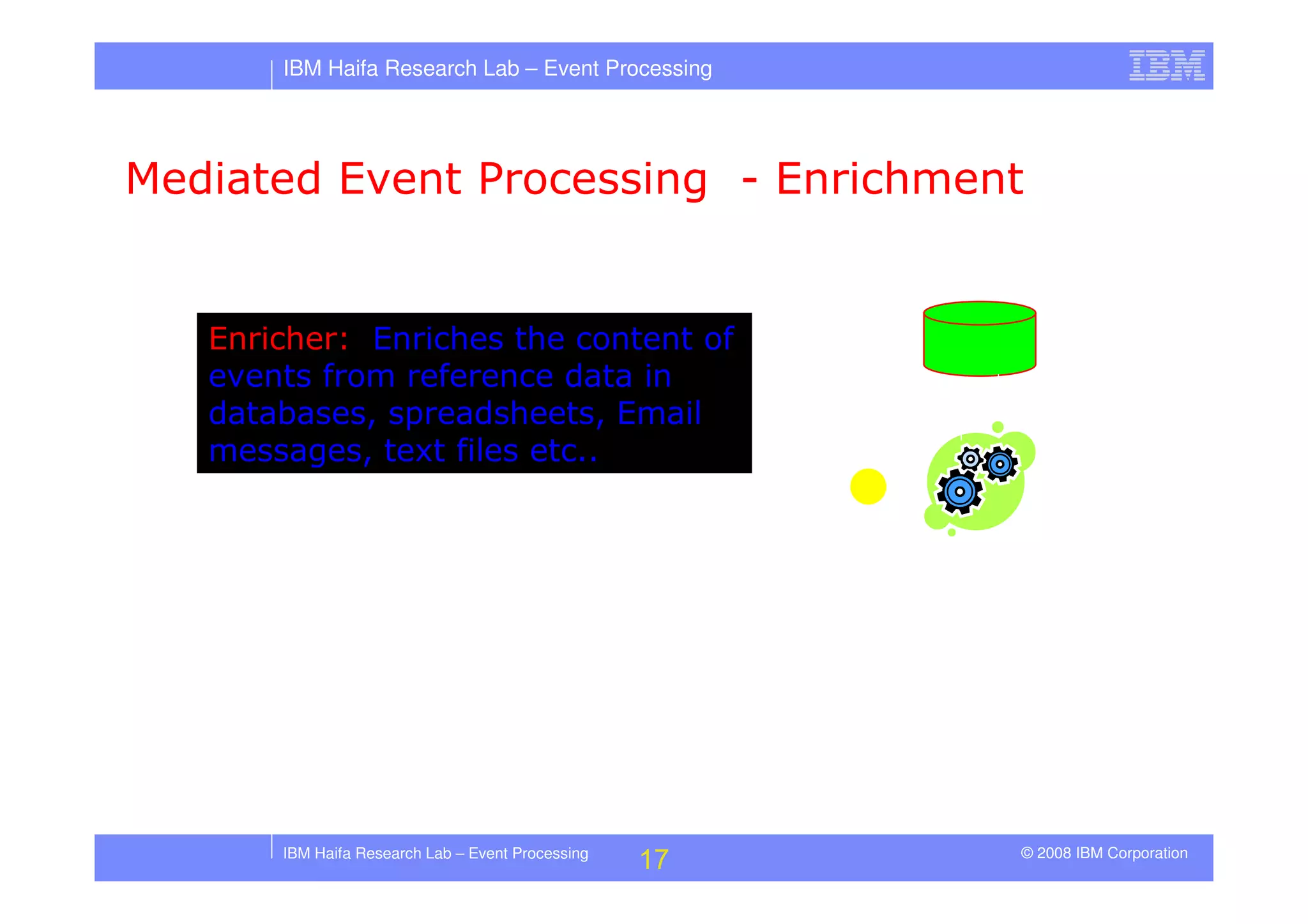 IBM Haifa Research Lab – Event Processing

IBM

Mediated Event Processing - Enrichment

Enricher: Enriches the content of events from reference data in databases, spreadsheets, Email messages, text files etc..

IBM Haifa Research Lab – Event Processing 17 © 2008 IBM Corporation